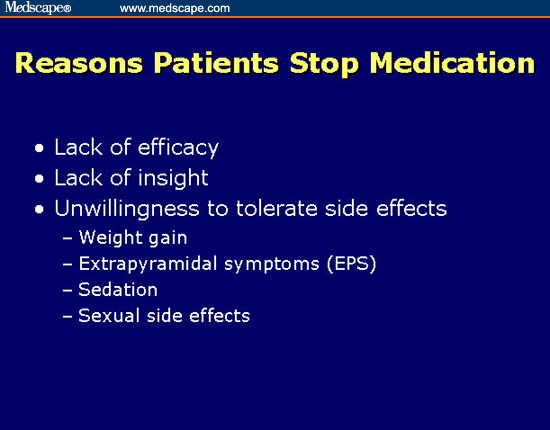 Medscape® www.medscape.com

Reasons Patients Stop Medication

• Lack of efficacy
• Lack of insight
• Unwillingness to tolerate side effects
– Weight gain
– Extrapyramidal symptoms (EPS)
– Sedation
– Sexual side effects